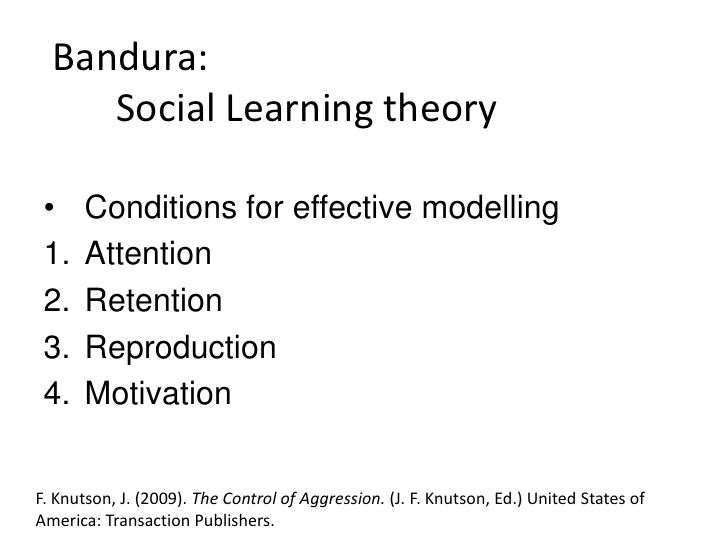 Bandura:
Social Learning theory

• Conditions for effective modelling
1. Attention
2. Retention
3. Reproduction
4. Motivation

F. Knutson, J. (2009). The Control of Aggression. (J. F. Knutson, Ed.) United States of America: Transaction Publishers.